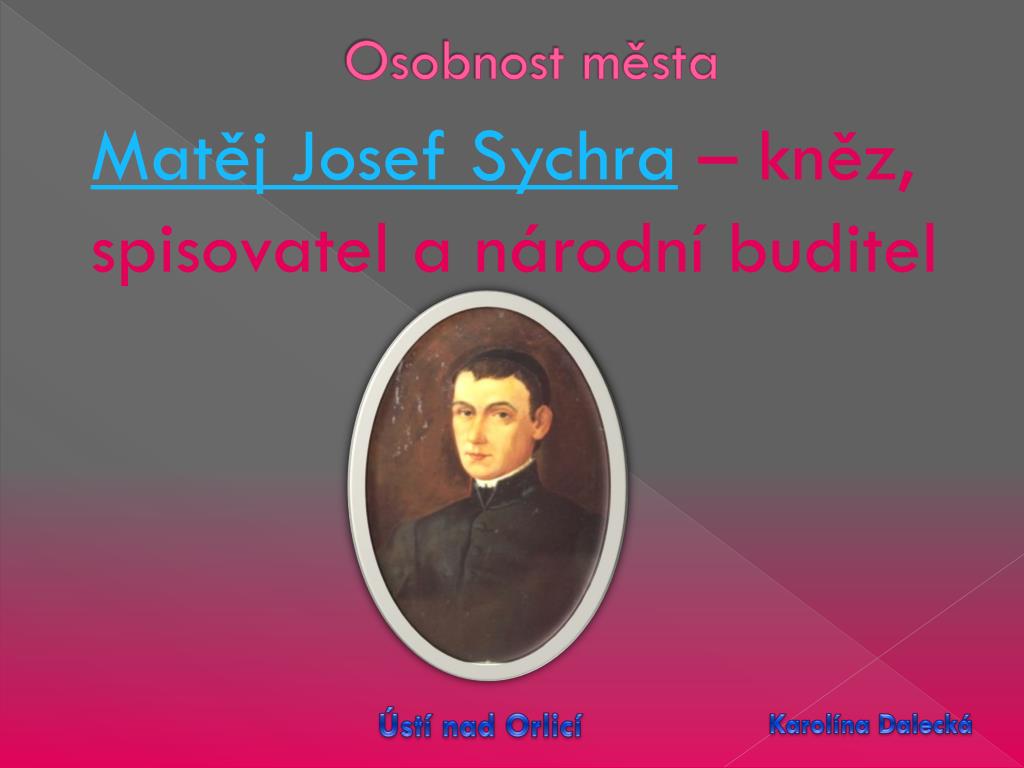 Osobnost města

Matěj Josef Sychra – kněz, spisovatel a národní buditel

Ústí nad Orlicí

Karolína Dalecká